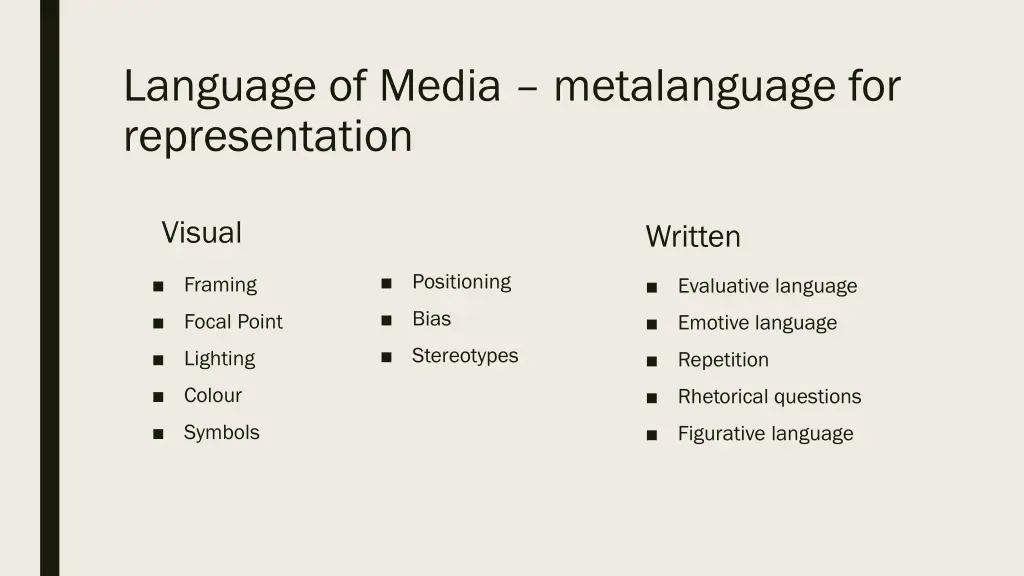 Language of Media – metalanguage for representation

Visual

■ Framing
■ Focal Point
■ Lighting
■ Colour
■ Symbols

■ Positioning
■ Bias
■ Stereotypes

Written

■ Evaluative language
■ Emotive language
■ Repetition
■ Rhetorical questions
■ Figurative language